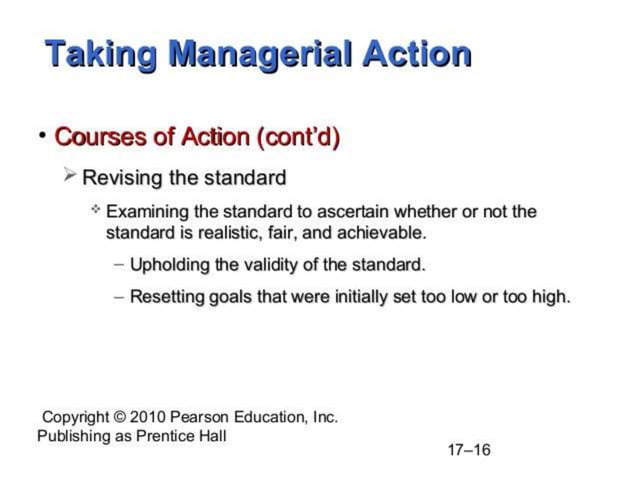 Taking Managerial Action

• Courses of Action (cont'd)

➢ Revising the standard

❖ Examining the standard to ascertain whether or not the standard is realistic, fair, and achievable.

– Upholding the validity of the standard.

– Resetting goals that were initially set too low or too high.

Copyright © 2010 Pearson Education, Inc.
Publishing as Prentice Hall

17–16